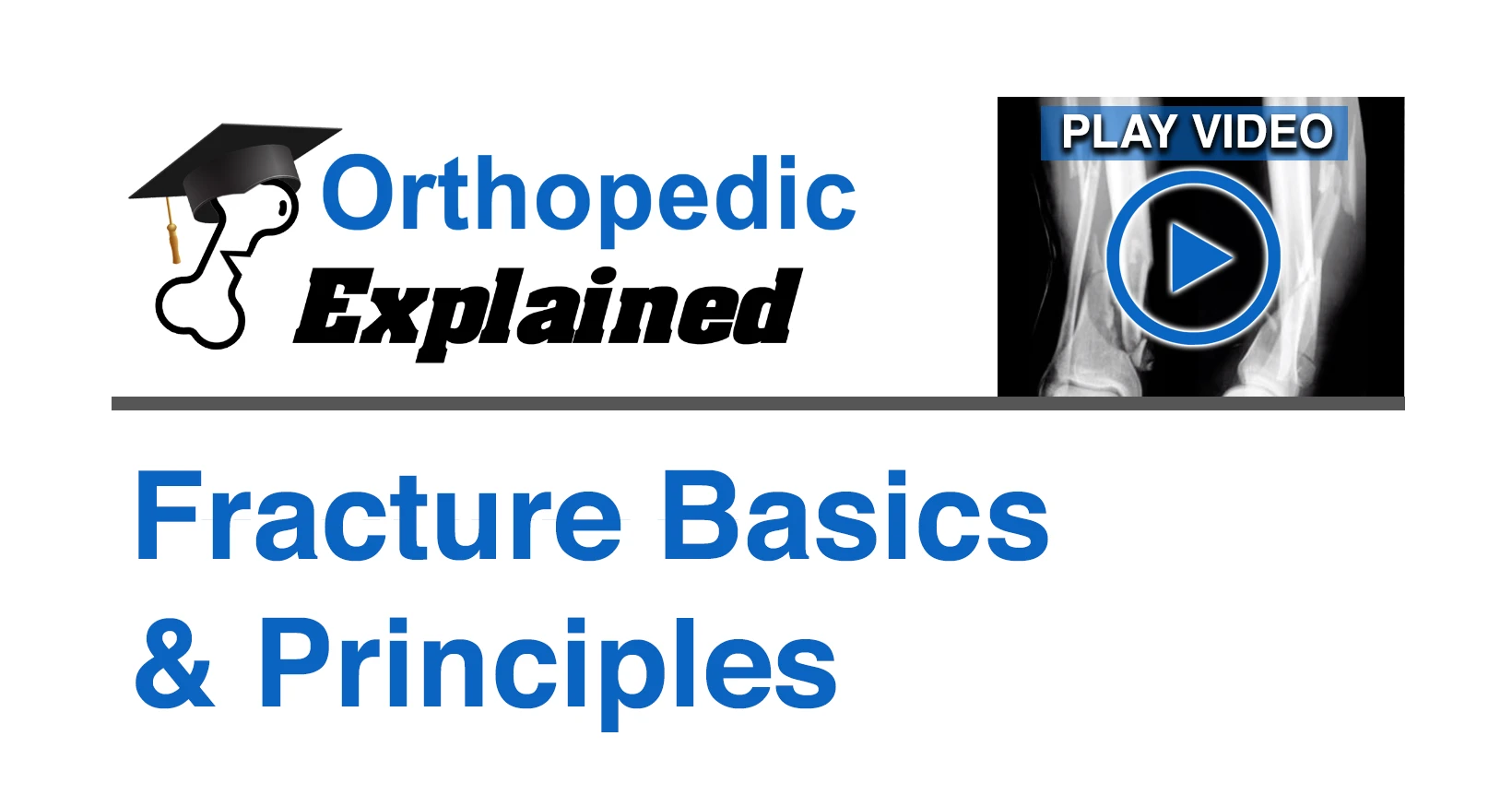 Orthopedic
Explained

PLAY VIDEO

Fracture Basics
& Principles